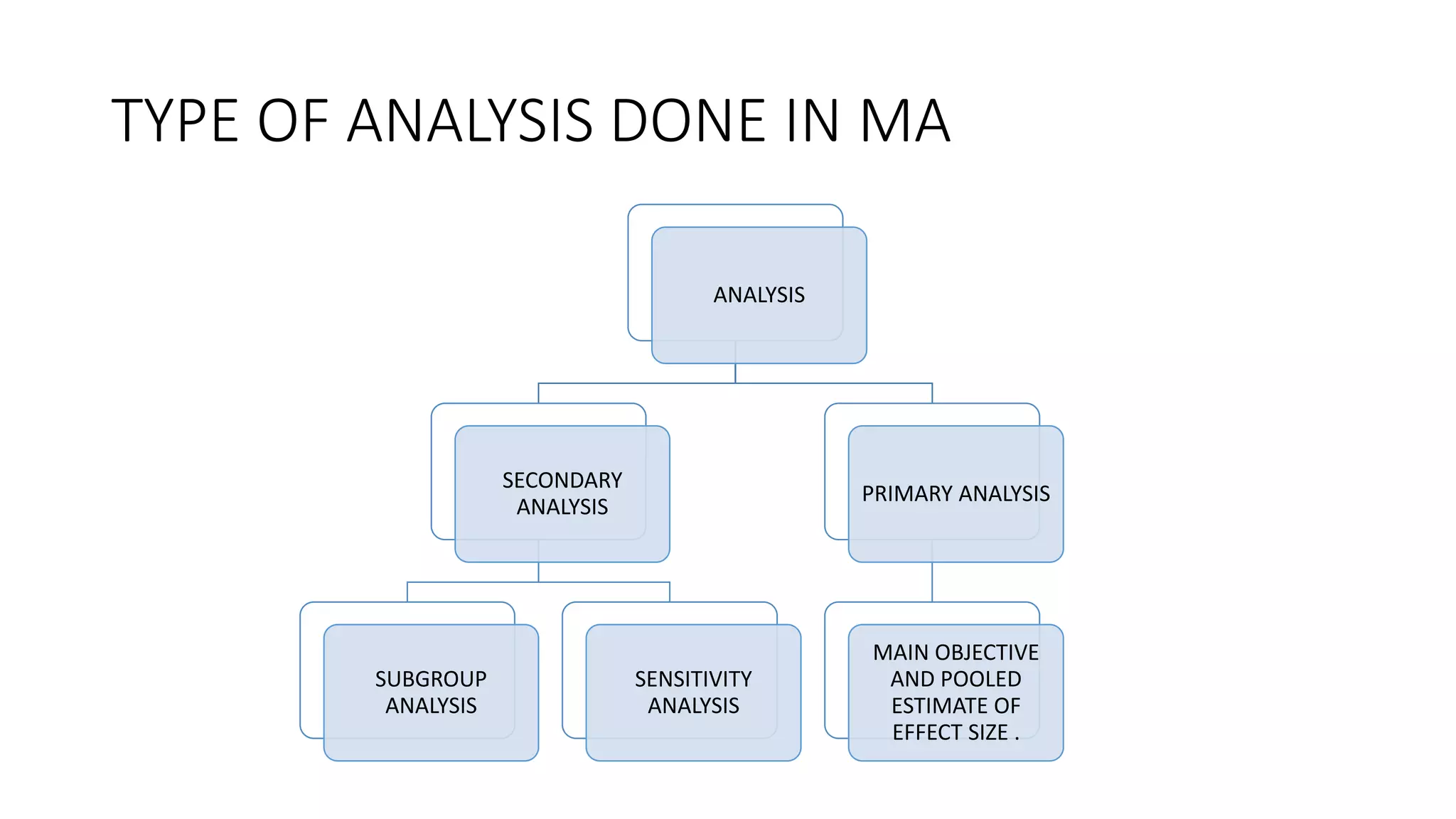 TYPE OF ANALYSIS DONE IN MA

ANALYSIS

SECONDARY ANALYSIS

PRIMARY ANALYSIS

SUBGROUP ANALYSIS

SENSITIVITY ANALYSIS

MAIN OBJECTIVE AND POOLED ESTIMATE OF EFFECT SIZE .